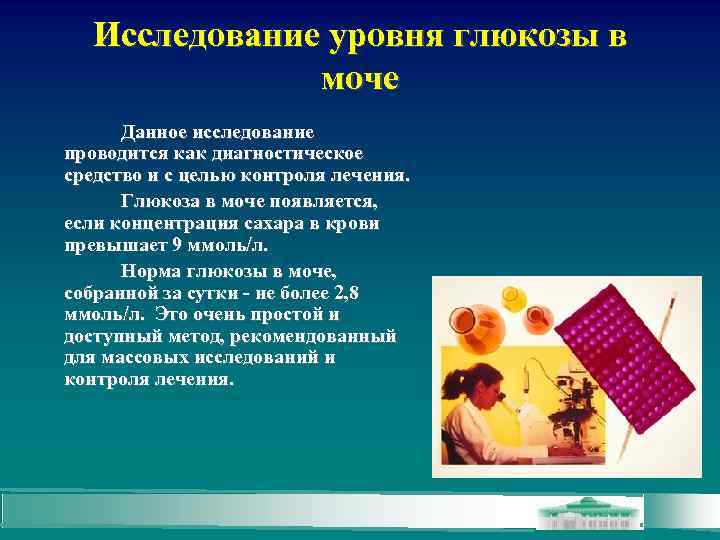 Исследование уровня глюкозы в моче

Данное исследование проводится как диагностическое средство и с целью контроля лечения.

Глюкоза в моче появляется, если концентрация сахара в крови превышает 9 ммоль/л.

Норма глюкозы в моче, собранной за сутки - не более 2,8 ммоль/л. Это очень простой и доступный метод, рекомендованный для массовых исследований и контроля лечения.